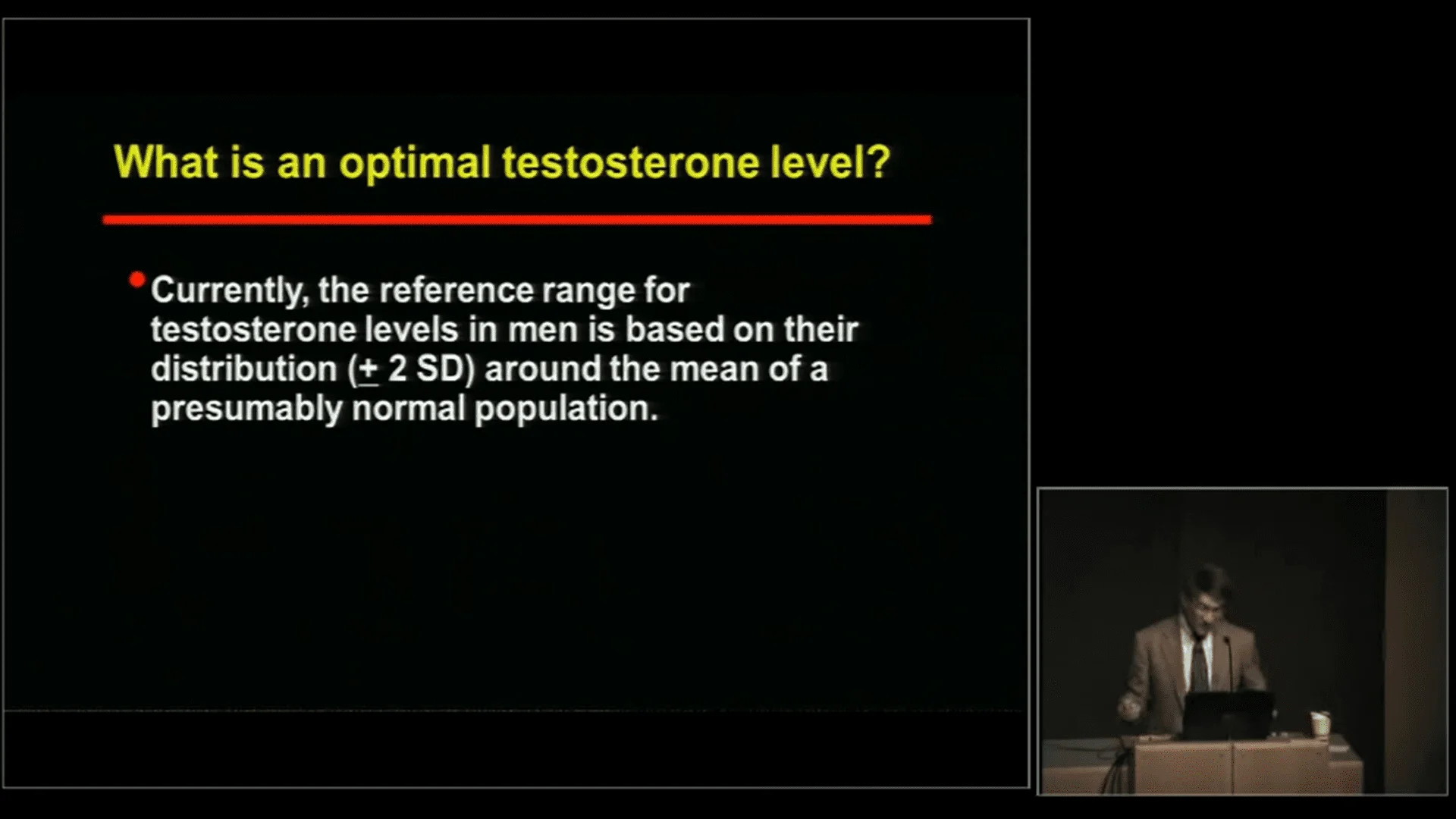 What is an optimal testosterone level?

• Currently, the reference range for testosterone levels in men is based on their distribution ($\pm$ 2 SD) around the mean of a presumably normal population.